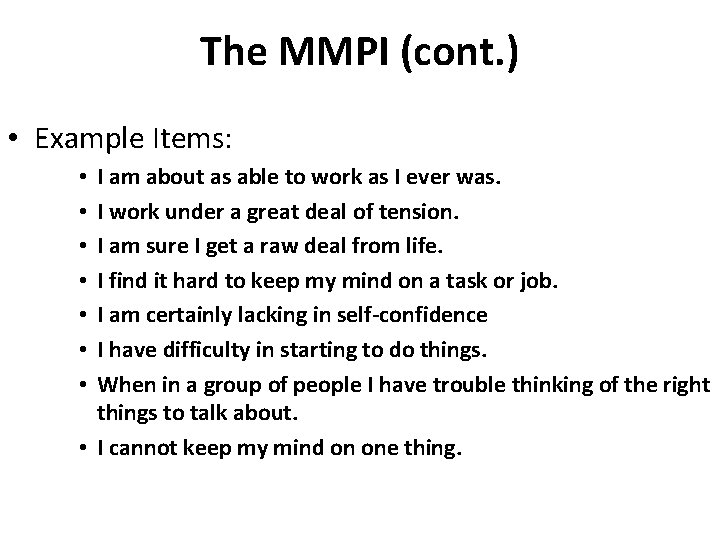 The MMPI (cont.)

• Example Items:
  • I am about as able to work as I ever was.
  • I work under a great deal of tension.
  • I am sure I get a raw deal from life.
  • I find it hard to keep my mind on a task or job.
  • I am certainly lacking in self-confidence
  • I have difficulty in starting to do things.
  • When in a group of people I have trouble thinking of the right things to talk about.
  • I cannot keep my mind on one thing.